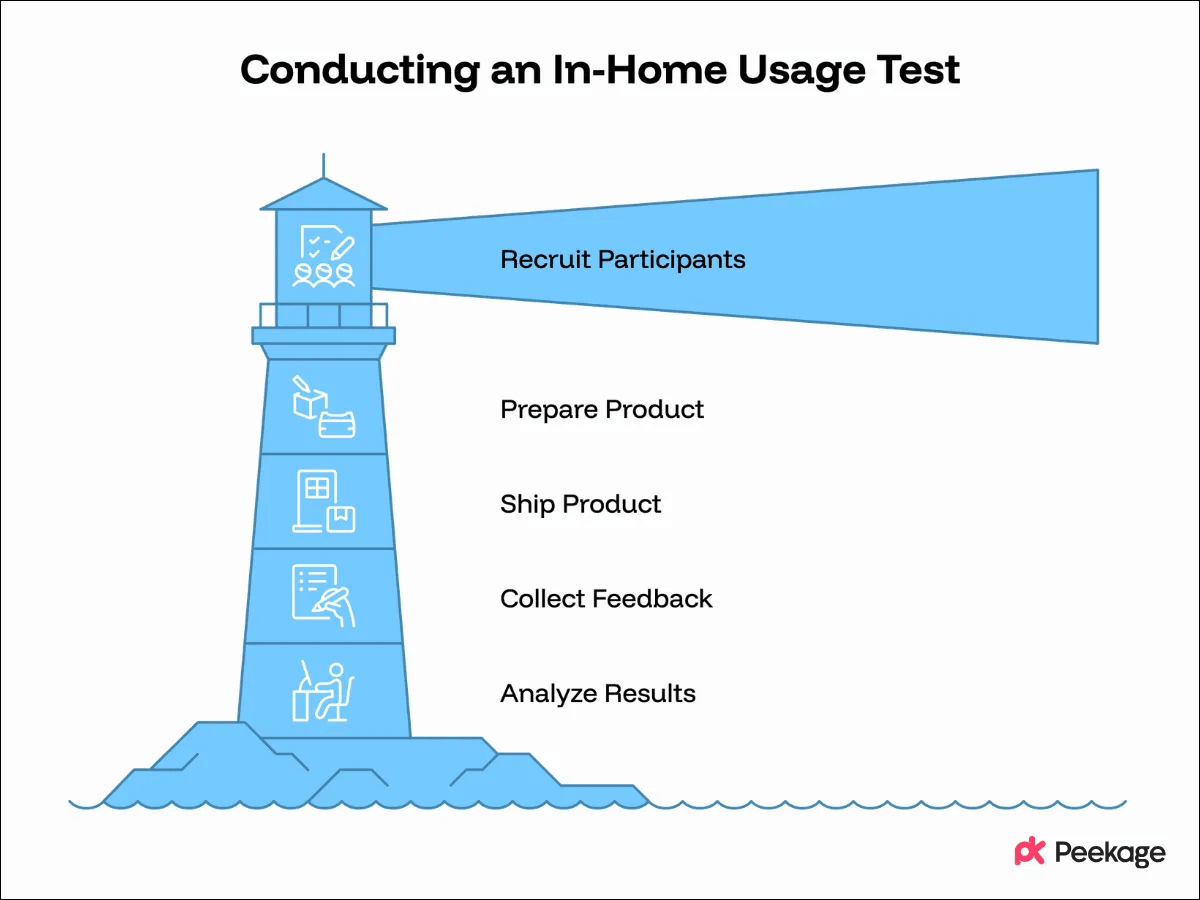 Conducting an In-Home Usage Test

Recruit Participants

Prepare Product

Ship Product

Collect Feedback

Analyze Results

Peekage